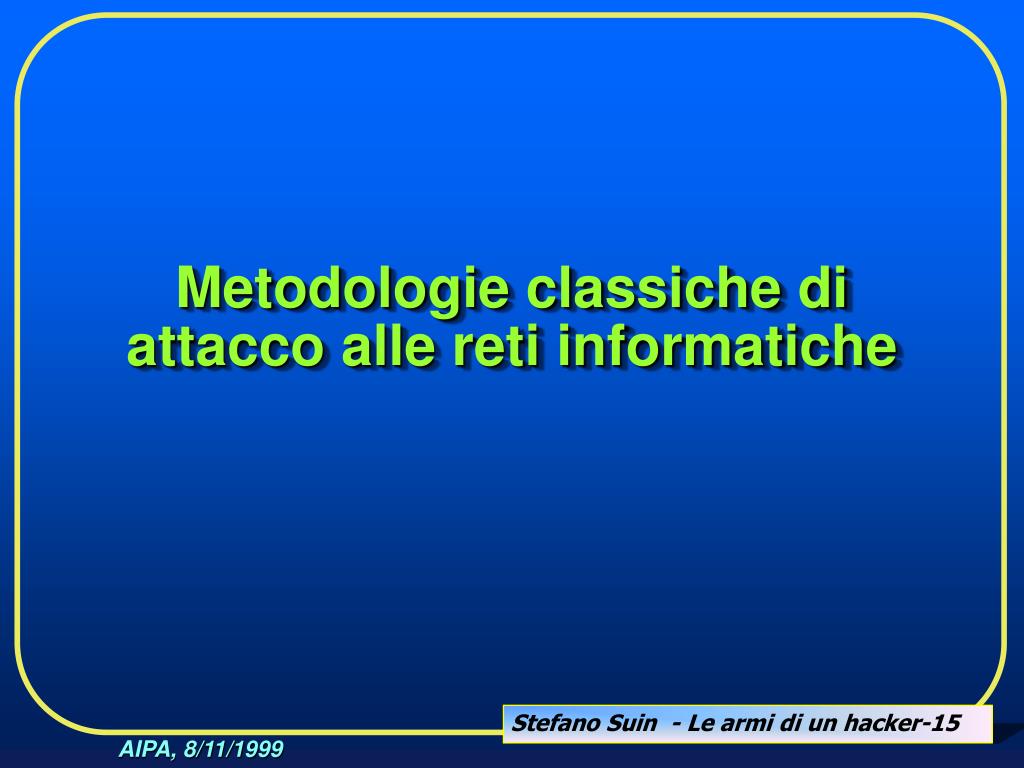 Metodologie classiche di attacco alle reti informatiche

Stefano Suin - Le armi di un hacker-15

AIPA, 8/11/1999